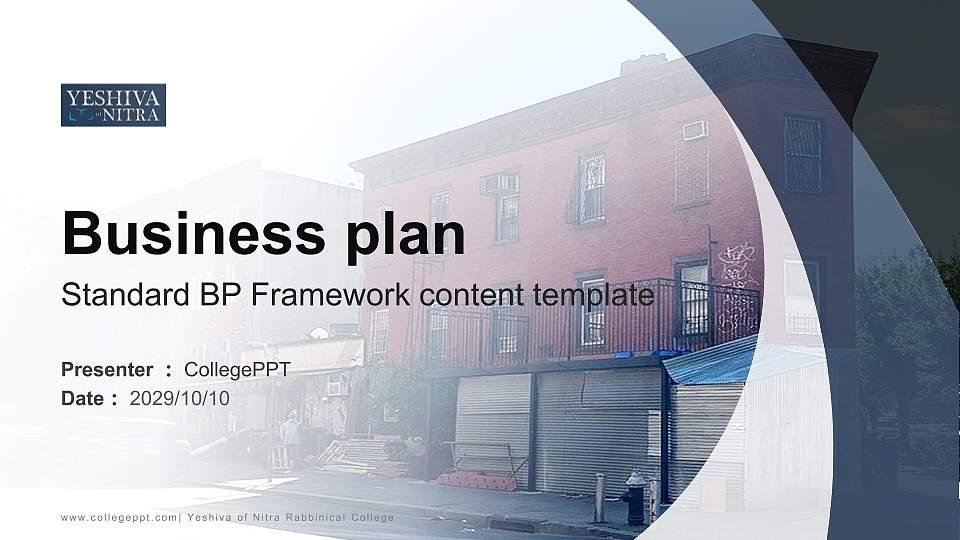 YESHIVA OF NITRA

Business plan

Standard BP Framework content template

Presenter : CollegePPT

Date : 2029/10/10

www.collegeppt.com| Yeshiva of Nitra Rabbinical College